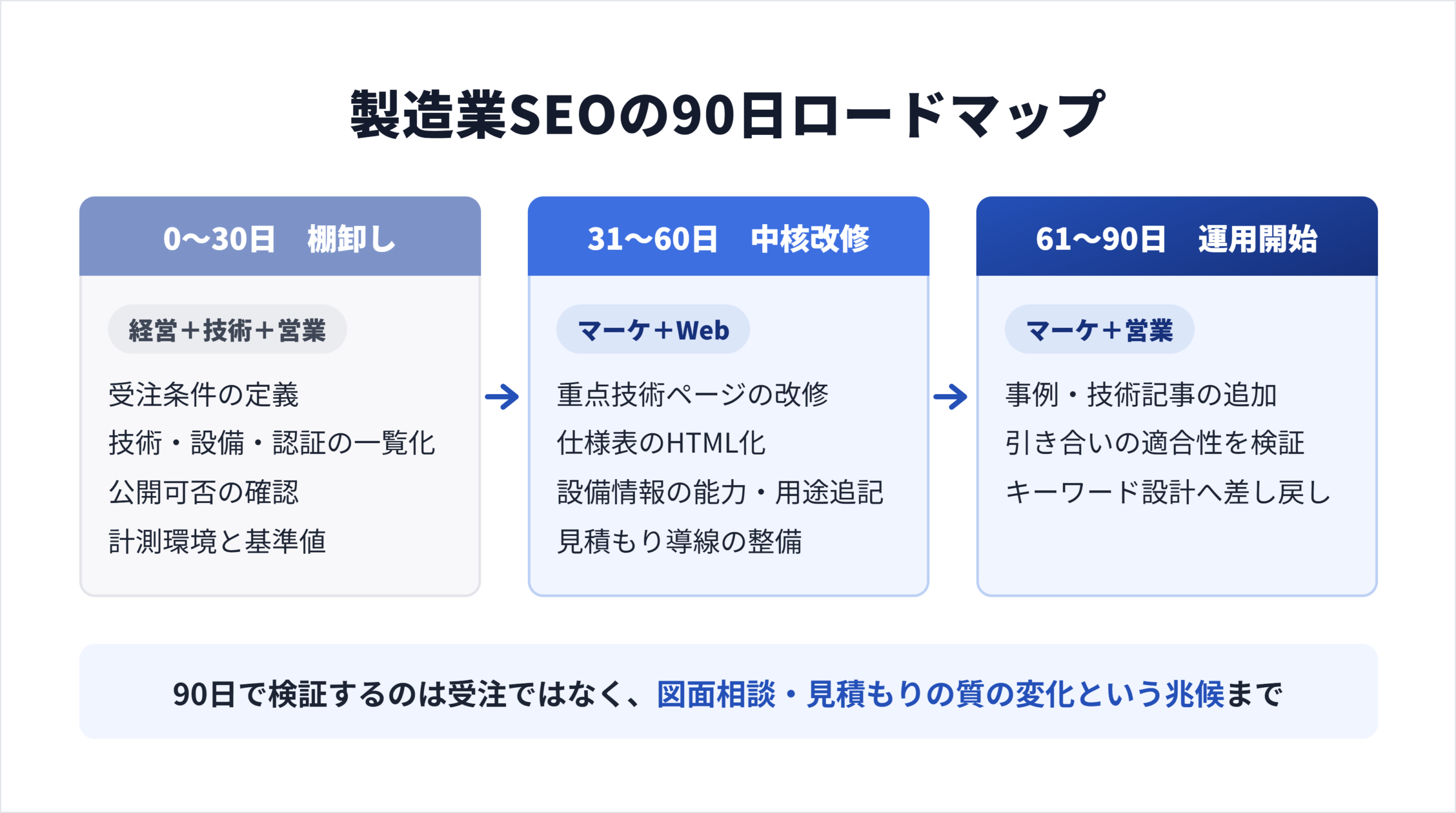 製造業SEOの90日ロードマップ

0〜30日　棚卸し

経営＋技術＋営業

受注条件の定義
技術・設備・認証の一覧化
公開可否の確認
計測環境と基準値

31〜60日　中核改修

マーケ＋Web

重点技術ページの改修
仕様表のHTML化
設備情報の能力・用途追記
見積もり導線の整備

61〜90日　運用開始

マーケ＋営業

事例・技術記事の追加
引き合いの適合性を検証
キーワード設計へ差し戻し

90日で検証するのは受注ではなく、図面相談・見積もりの質の変化という兆候まで